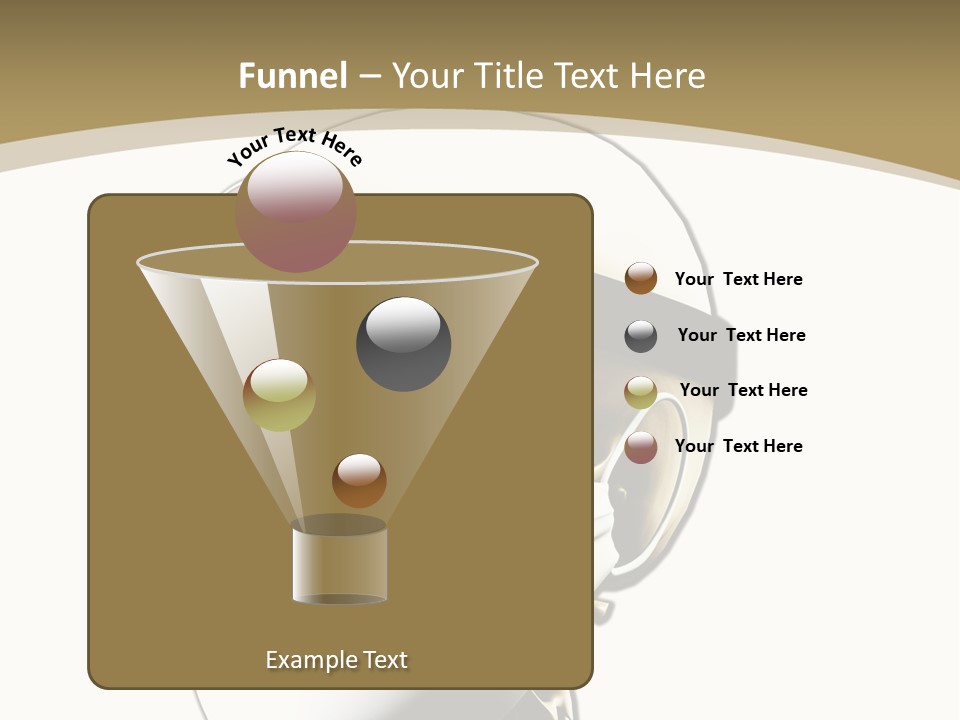 Funnel – Your Title Text Here

Your Text Here

Your Text Here

Your Text Here

Your Text Here

Your Text Here

Example Text